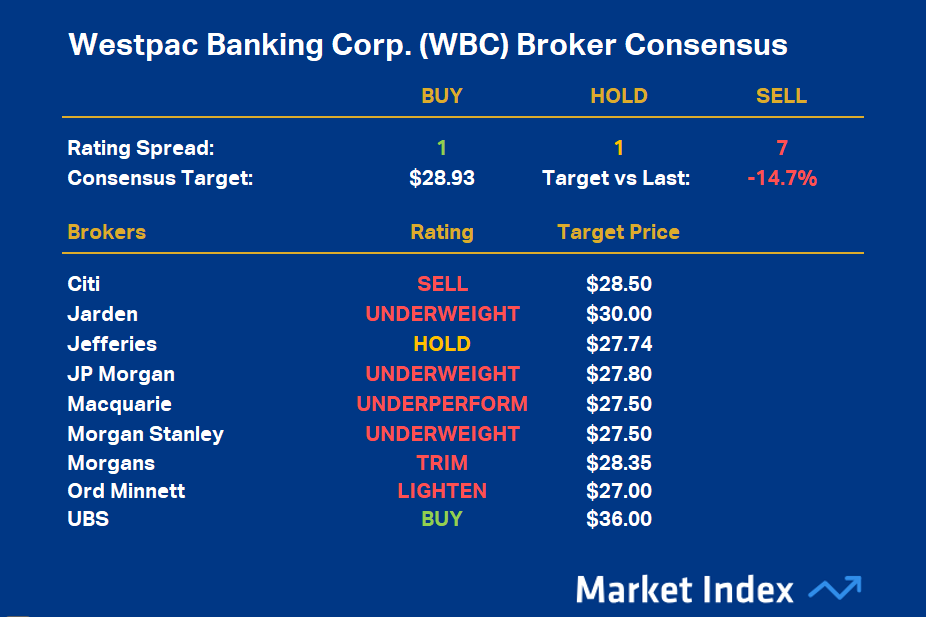 Westpac Banking Corp. (WBC) Broker Consensus

| | BUY | HOLD | SELL |
|---|---|---|---|
| Rating Spread: | 1 | 1 | 7 |
| Consensus Target: | $28.93 | Target vs Last: | -14.7% |

| Brokers | Rating | Target Price |
|---|---|---|
| Citi | SELL | $28.50 |
| Jarden | UNDERWEIGHT | $30.00 |
| Jefferies | HOLD | $27.74 |
| JP Morgan | UNDERWEIGHT | $27.80 |
| Macquarie | UNDERPERFORM | $27.50 |
| Morgan Stanley | UNDERWEIGHT | $27.50 |
| Morgans | TRIM | $28.35 |
| Ord Minnett | LIGHTEN | $27.00 |
| UBS | BUY | $36.00 |

Market Index